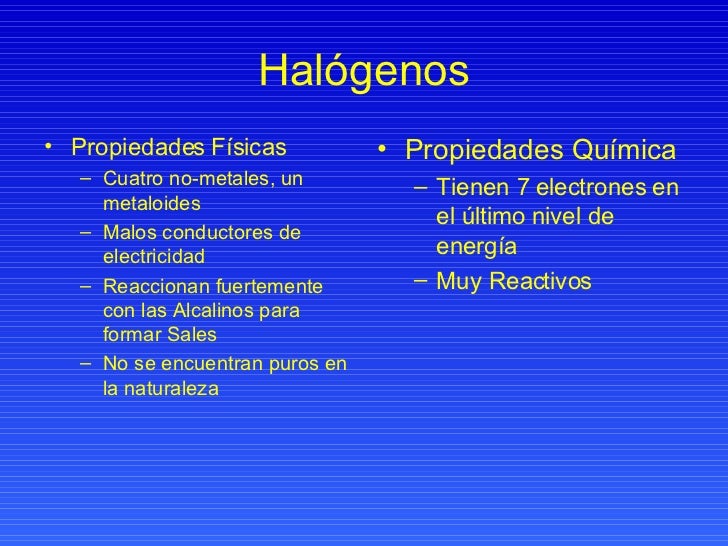 Halógenos

• Propiedades Físicas
– Cuatro no-metales, un metaloides
– Malos conductores de electricidad
– Reaccionan fuertemente con las Alcalinos para formar Sales
– No se encuentran puros en la naturaleza

• Propiedades Química
– Tienen 7 electrones en el último nivel de energía
– Muy Reactivos